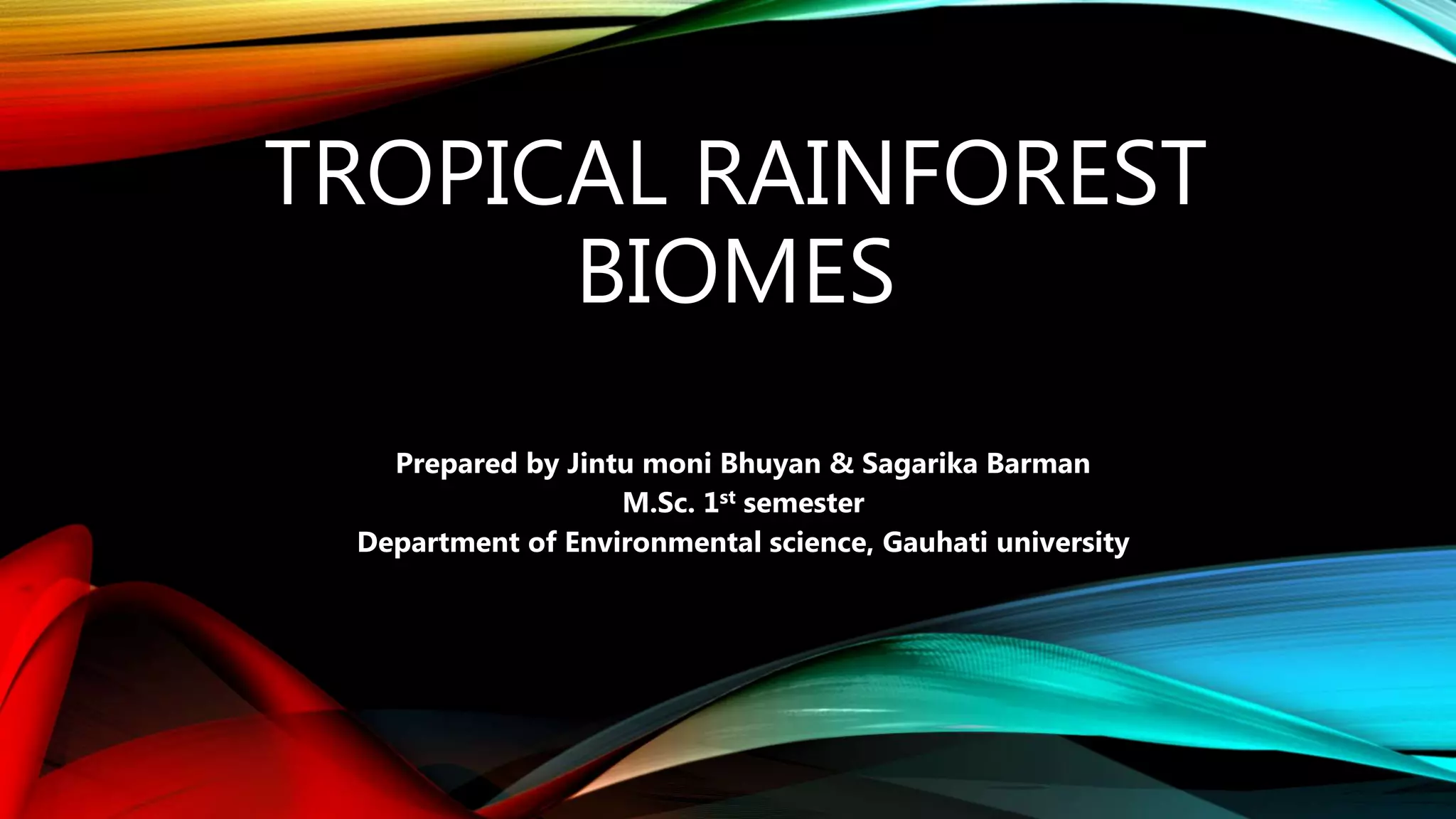 TROPICAL RAINFOREST BIOMES

Prepared by Jintu moni Bhuyan & Sagarika Barman
M.Sc. 1$^{st}$ semester
Department of Environmental science, Gauhati university